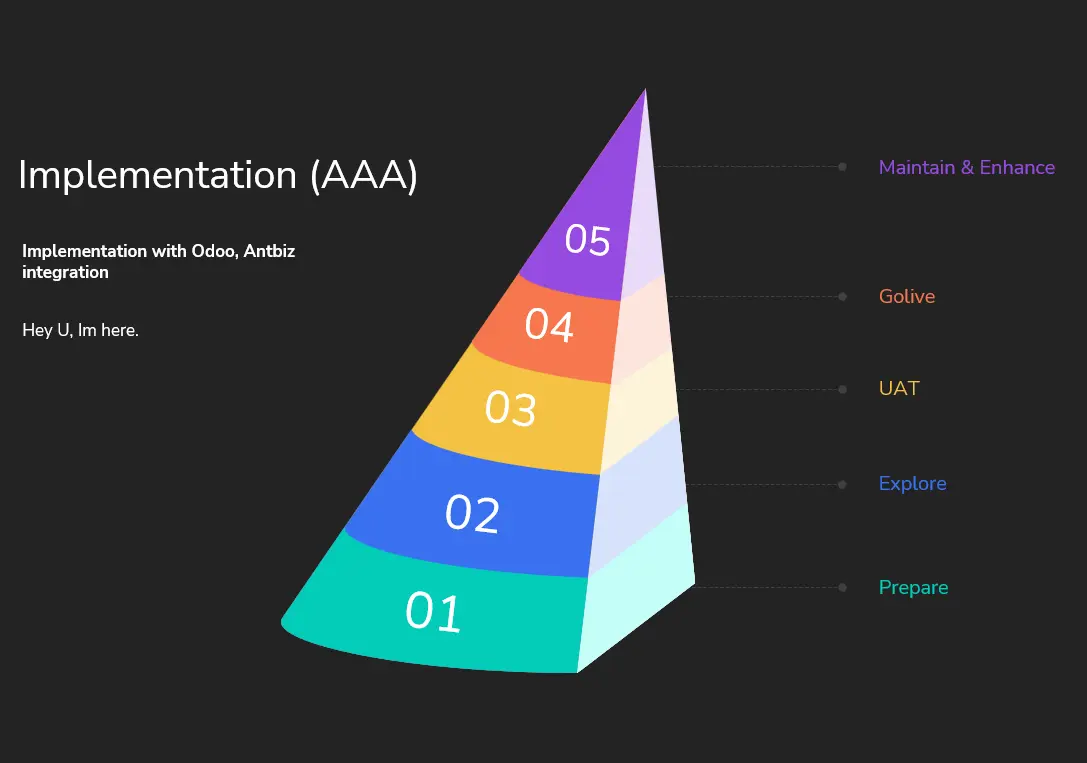 Implementation (AAA)

Implementation with Odoo, Antbiz integration

Hey U, Im here.

05
04
03
02
01

Maintain & Enhance
Golive
UAT
Explore
Prepare